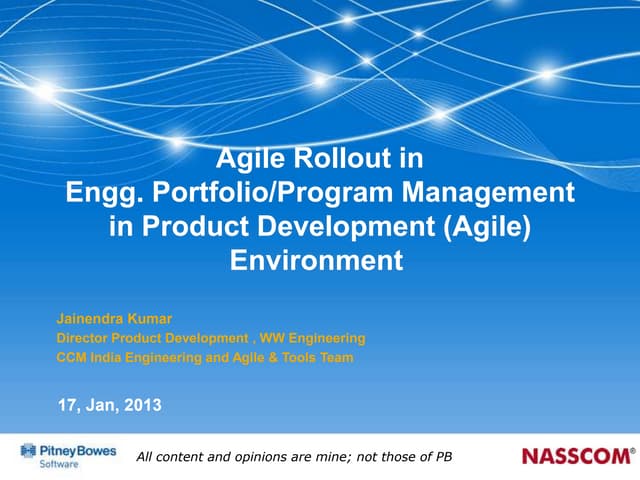 Agile Rollout in
Engg. Portfolio/Program Management in Product Development (Agile) Environment

Jainendra Kumar
Director Product Development , WW Engineering
CCM India Engineering and Agile & Tools Team

17, Jan, 2013

Pitney Bowes Software

All content and opinions are mine; not those of PB

NASSCOM®